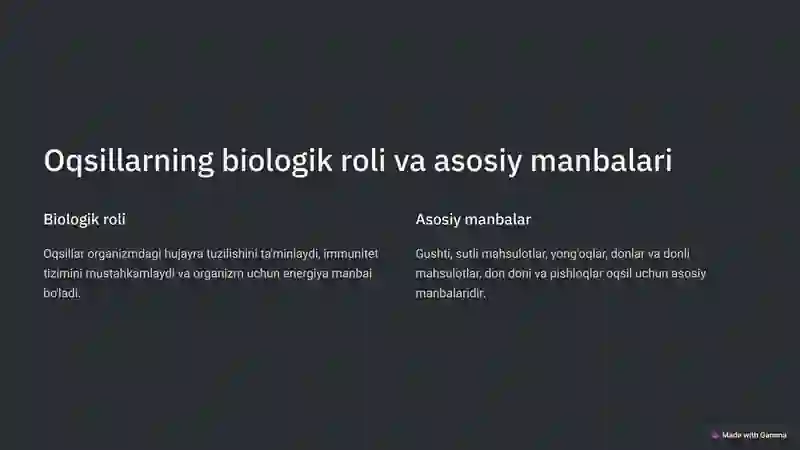 Oqsillarning biologik roli va asosiy manbalari

Biologik roli

Oqsillar organizmdagi hujayra tuzilishini ta'minlaydi, immunitet tizimini mustahkamlaydi va organizm uchun energiya manbai bo'ladi.

Asosiy manbalar

Gushti, sutli mahsulotlar, yong'oqlar, donlar va donli mahsulotlar, don doni va pishloqlar oqsil uchun asosiy manbalaridir.

Made with Gamma